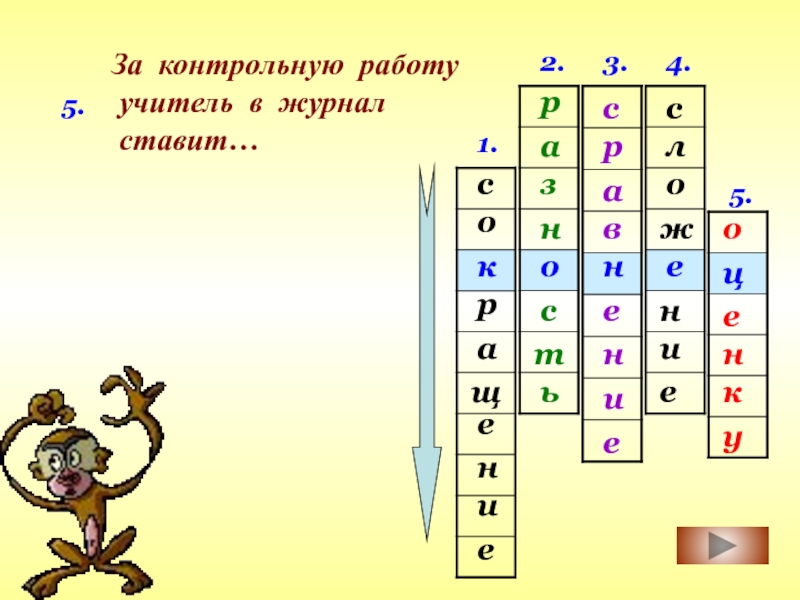 5. За контрольную работу учитель в журнал ставит…

1.
с
о
к
р
а
щ
е
н
и
е

2.
р
а
з
н
о
с
т
ь

3.
с
р
а
в
н
е
н
и
е

4.
с
л
о
ж
е
н
и
е

5.
о
ц
е
н
к
у